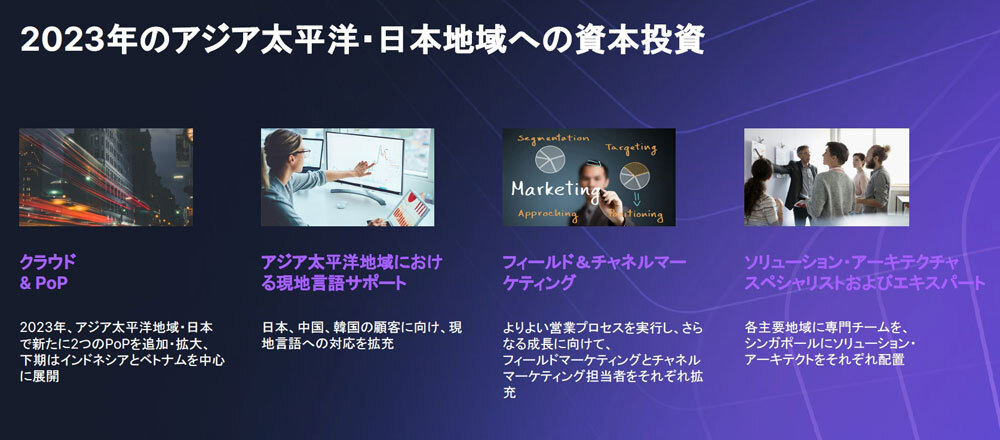 2023年のアジア太平洋・日本地域への資本投資

クラウド
& PoP

2023年、アジア太平洋地域・日本で新たに2つのPoPを追加・拡大、下期はインドネシアとベトナムを中心に展開

アジア太平洋地域における現地言語サポート

日本、中国、韓国の顧客に向け、現地言語への対応を拡充

Segmentation
Targeting
Marketing
Approaching
Positioning

フィールド＆チャネルマーケティング

よりよい営業プロセスを実行し、さらなる成長に向けて、フィールドマーケティングとチャネルマーケティング担当者をそれぞれ拡充

ソリューション・アーキテクチャスペシャリストおよびエキスパート

各主要地域に専門チームを、シンガポールにソリューション・アーキテクトをそれぞれ配置